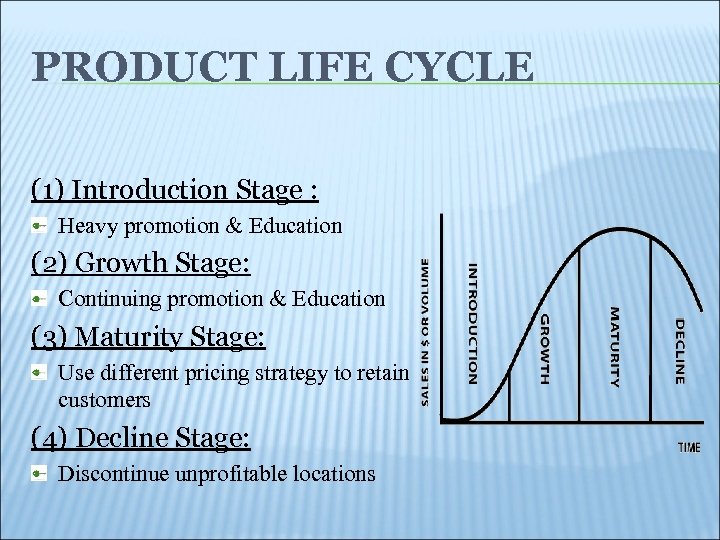 PRODUCT LIFE CYCLE

(1) Introduction Stage :

Heavy promotion & Education

(2) Growth Stage:

Continuing promotion & Education

(3) Maturity Stage:

Use different pricing strategy to retain customers

(4) Decline Stage:

Discontinue unprofitable locations

SALES IN $ OR VOLUME

INTRODUCTION

GROWTH

MATURITY

DECLINE

TIME